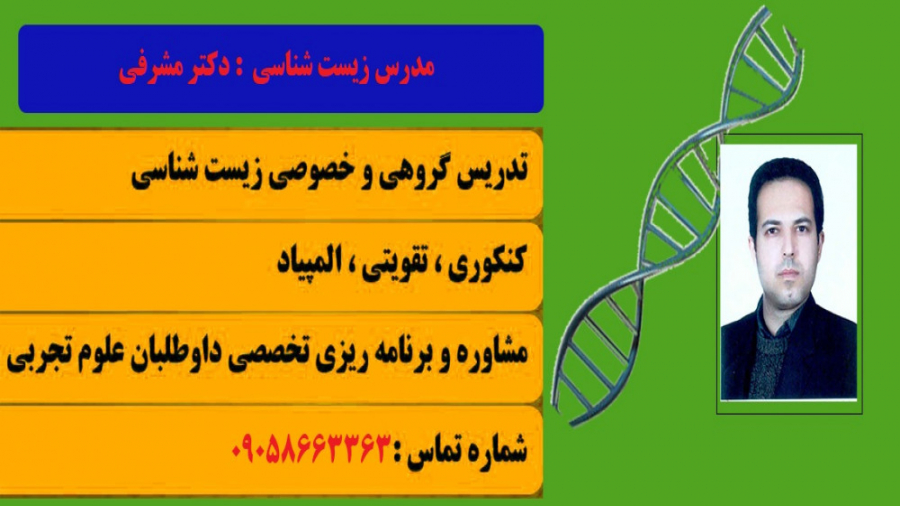 مدرس زیست شناسی : دکتر مشرفی

تدریس گروهی و خصوصی زیست شناسی

کنکوری ، تقویتی ، المپیاد

مشاوره و برنامه ریزی تخصصی داوطلبان علوم تجربی

شماره تماس :۰۹۰۵۸۶۶۳۳۶۳